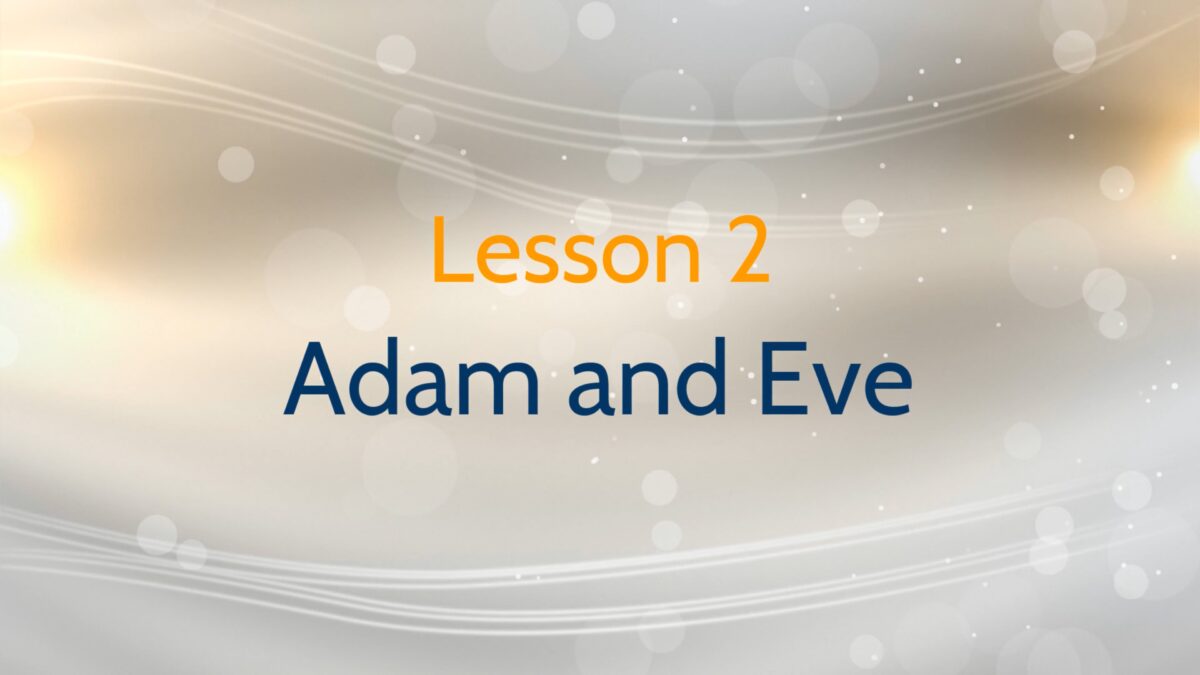 Lesson 2
Adam and Eve